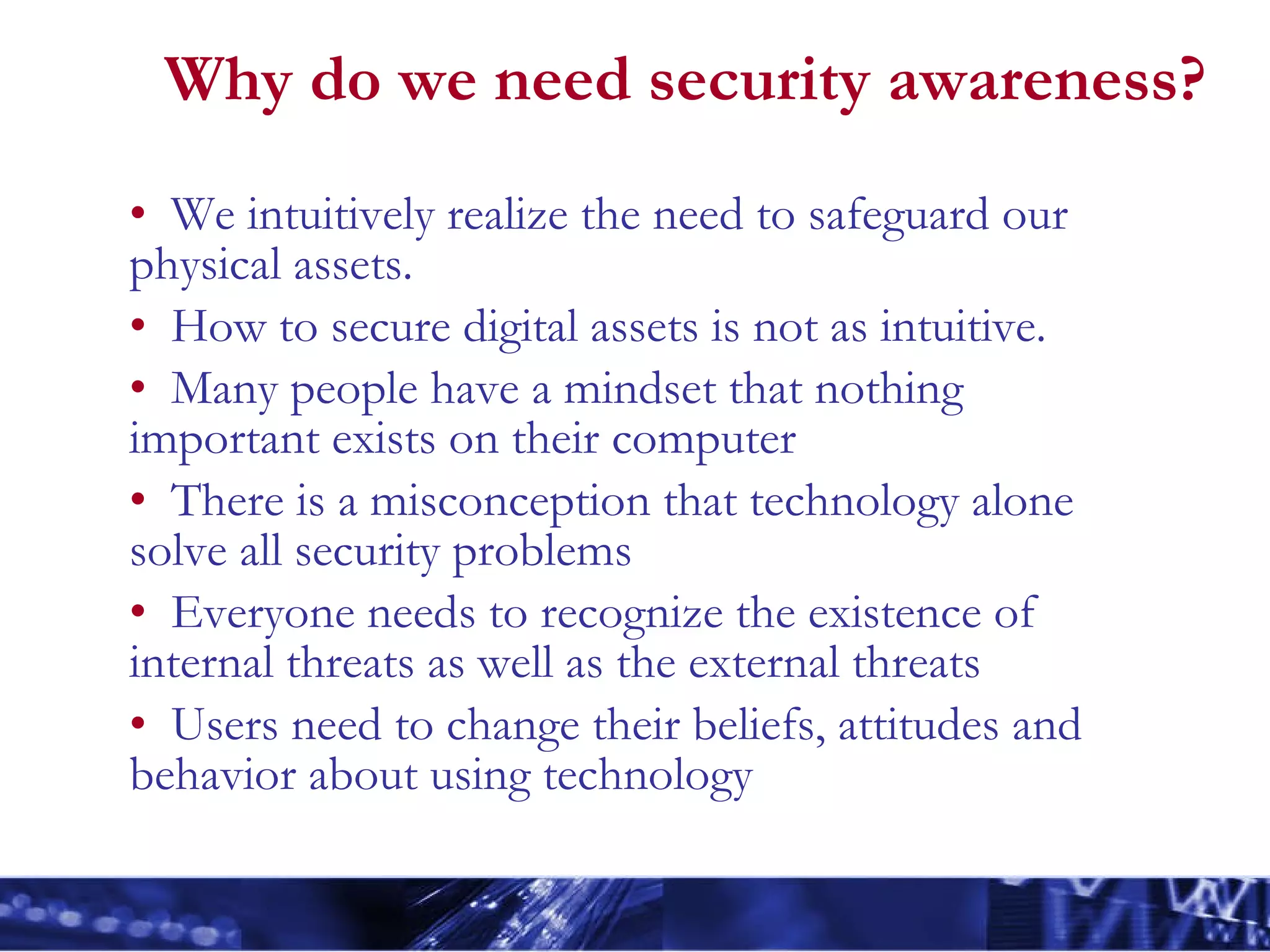 Why do we need security awareness?

• We intuitively realize the need to safeguard our physical assets.

• How to secure digital assets is not as intuitive.

• Many people have a mindset that nothing important exists on their computer

• There is a misconception that technology alone solve all security problems

• Everyone needs to recognize the existence of internal threats as well as the external threats

• Users need to change their beliefs, attitudes and behavior about using technology